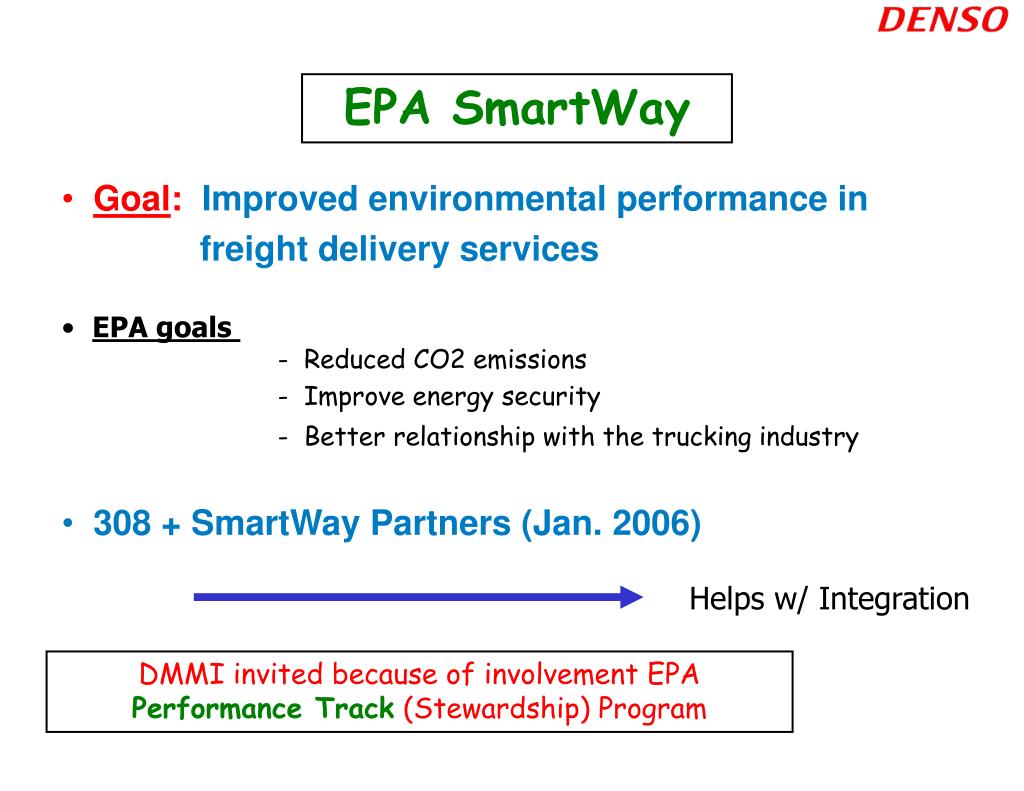 DENSO

EPA SmartWay

• Goal: Improved environmental performance in freight delivery services

• EPA goals
- Reduced CO2 emissions
- Improve energy security
- Better relationship with the trucking industry

• 308 + SmartWay Partners (Jan. 2006)

Helps w/ Integration

DMMI invited because of involvement EPA Performance Track (Stewardship) Program